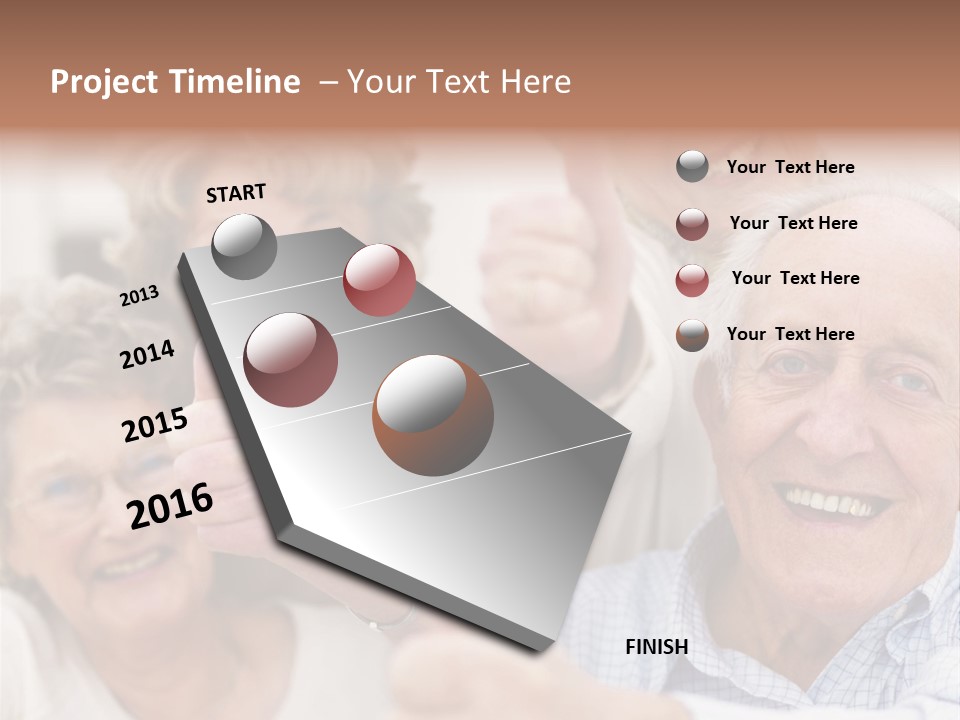 Project Timeline – Your Text Here

START

2013

2014

2015

2016

Your Text Here

Your Text Here

Your Text Here

Your Text Here

FINISH